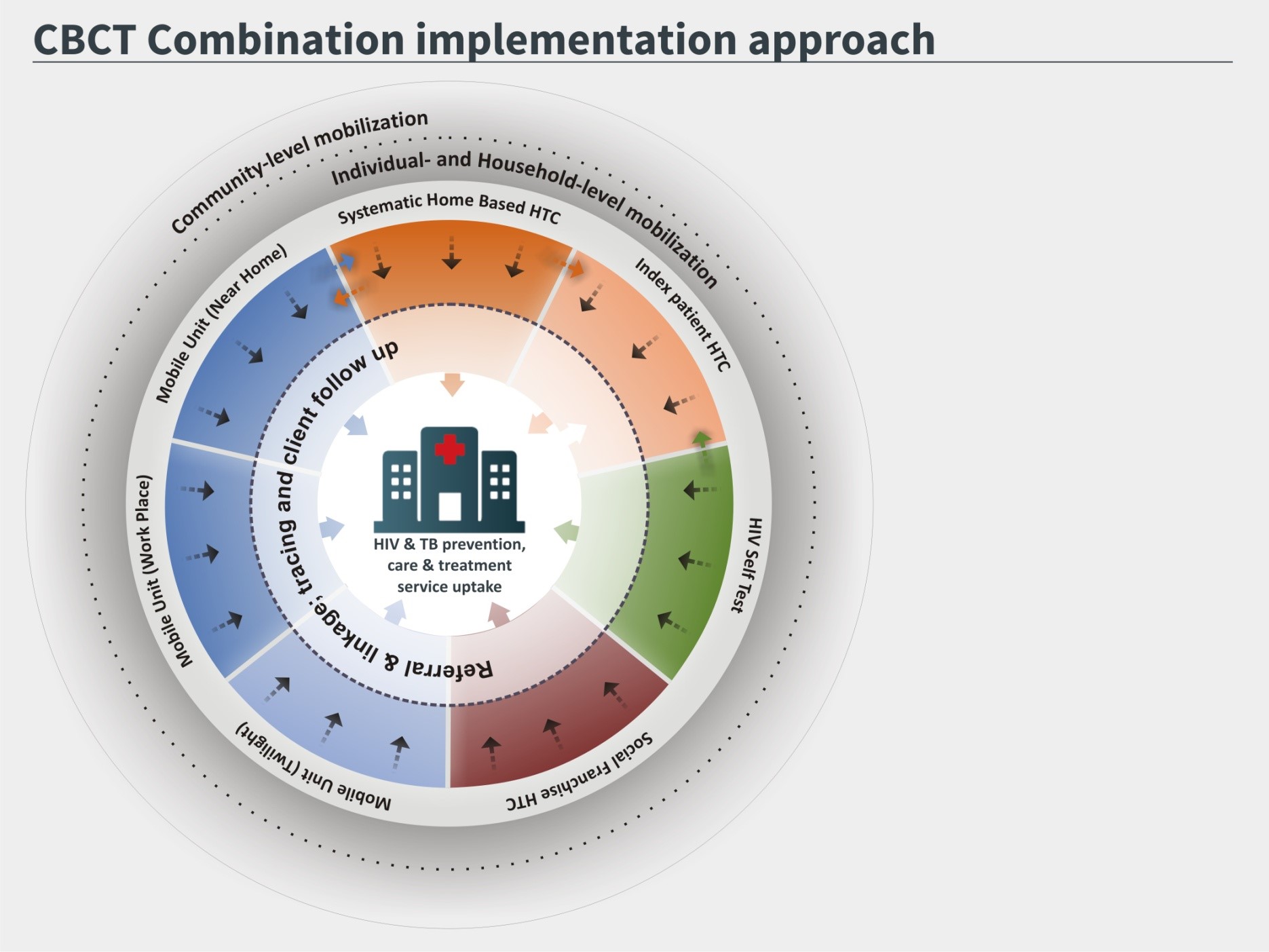 CBCT Combination implementation approach

Community-level mobilization

Individual- and Household-level mobilization

Systematic Home Based HTC

Index patient HTC

HIV Self Test

Social Franchise HTC

Mobile Unit (Twilight)

Mobile Unit (Work Place)

Mobile Unit (Near Home)

Referral & linkage, tracing and client follow up

HIV & TB prevention, care & treatment service uptake